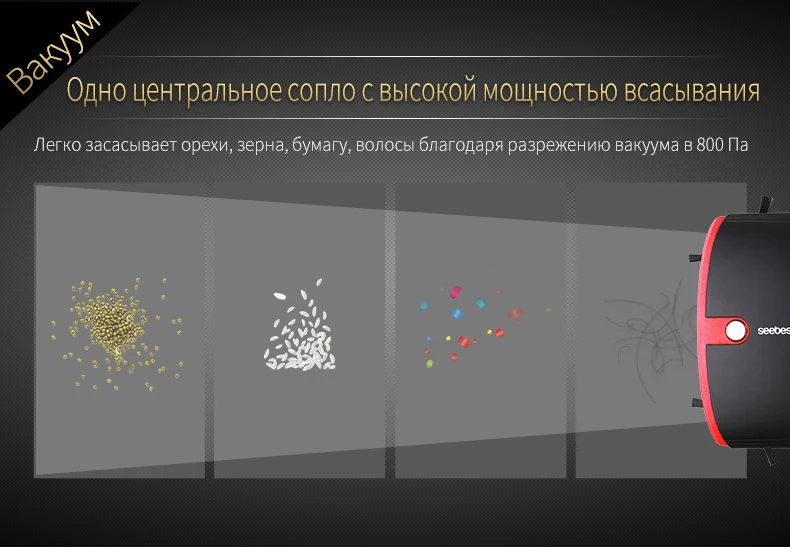 Вакуум

Одно центральное сопло с высокой мощностью всасывания

Легко засасывает орехи, зерна, бумагу, волосы благодаря разрежению вакуума в 800 Па

seebes